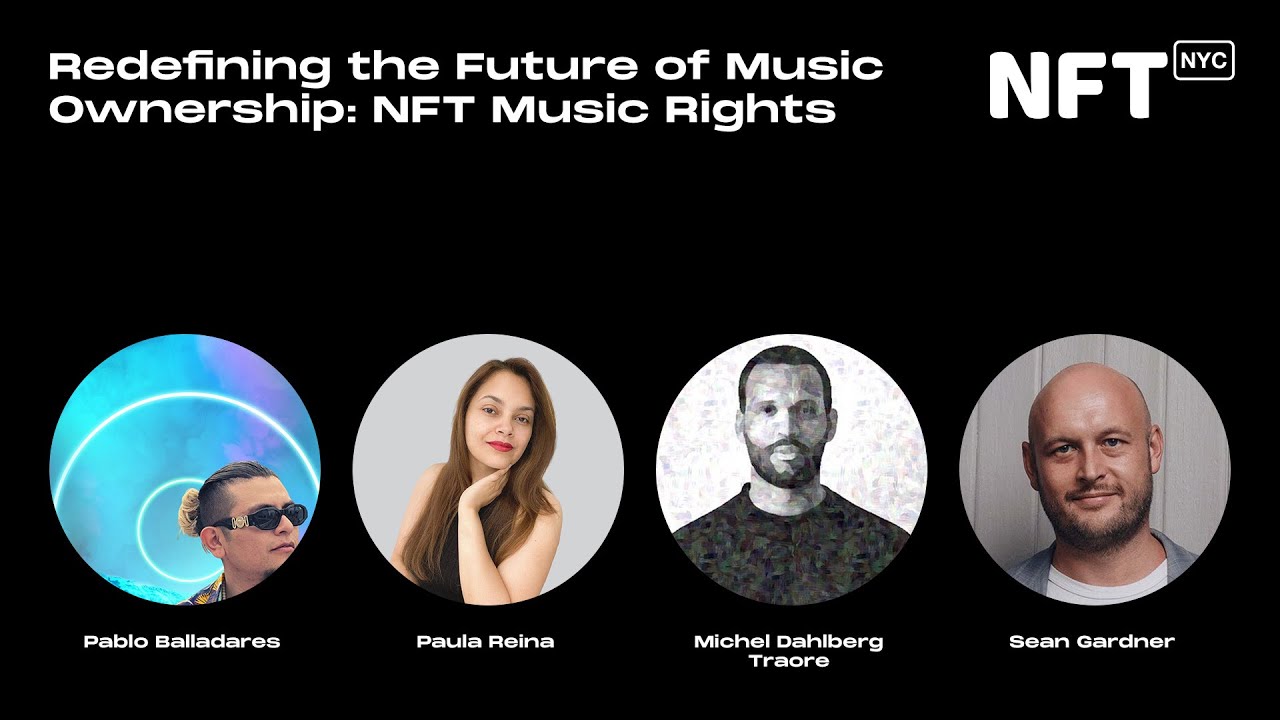 Redefining the Future of Music Ownership: NFT Music Rights

NFT NYC

Pablo Balladares

Paula Reina

Michel Dahlberg Traore

Sean Gardner